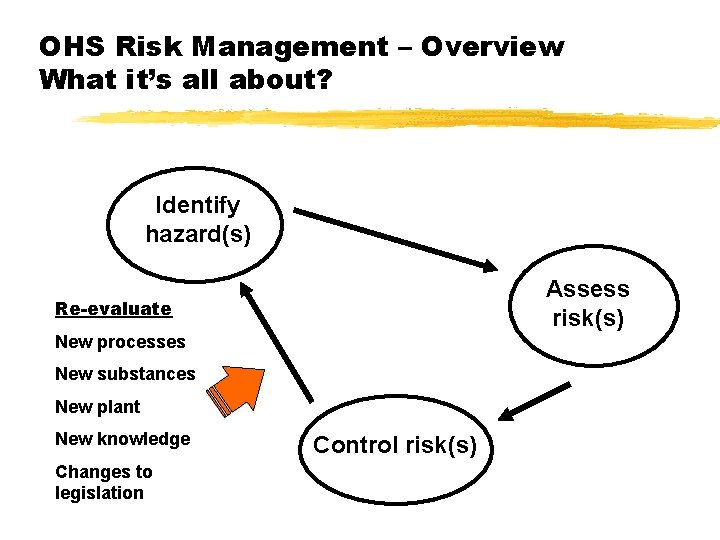 OHS Risk Management – Overview
What it's all about?

Identify hazard(s)

Assess risk(s)

Control risk(s)

Re-evaluate

New processes

New substances

New plant

New knowledge

Changes to legislation